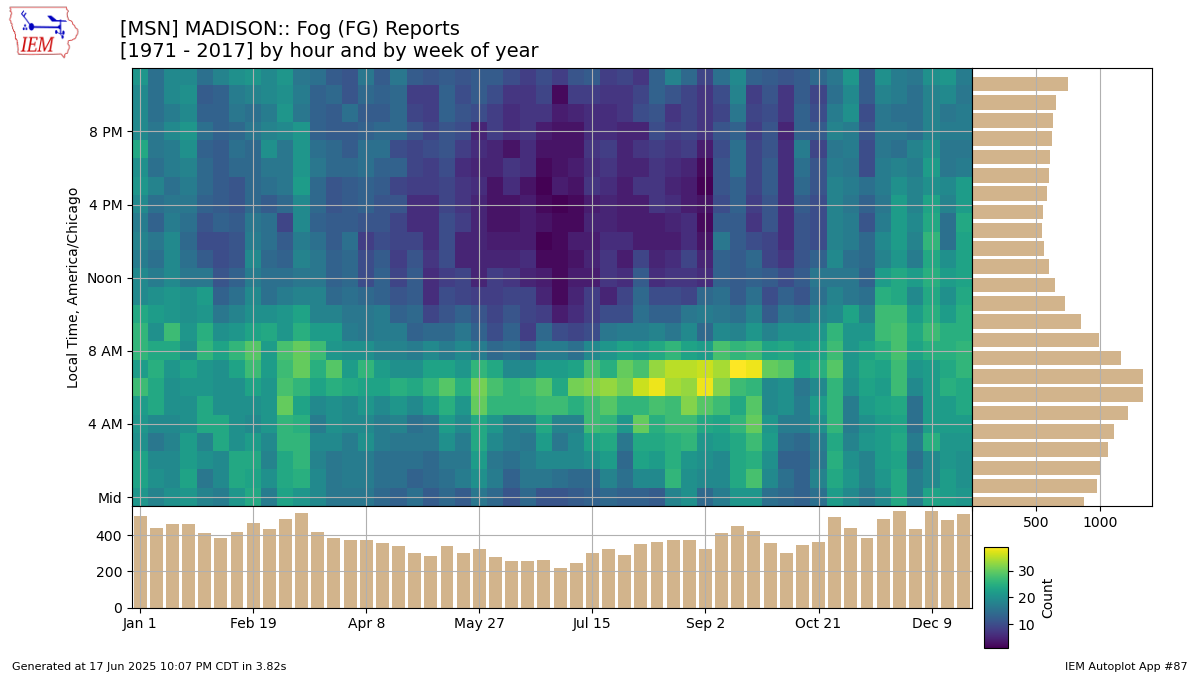 IEM

[MSN] MADISON:: Fog (FG) Reports
[1971 - 2017] by hour and by week of year

Local Time, America/Chicago

8 PM
4 PM
Noon
8 AM
4 AM
Mid

500
1000

400
200
0

Jan 1
Feb 19
Apr 8
May 27
Jul 15
Sep 2
Oct 21
Dec 9

30
20
10
Count

Generated at 17 Jun 2025 10:07 PM CDT in 3.82s

IEM Autoplot App #87